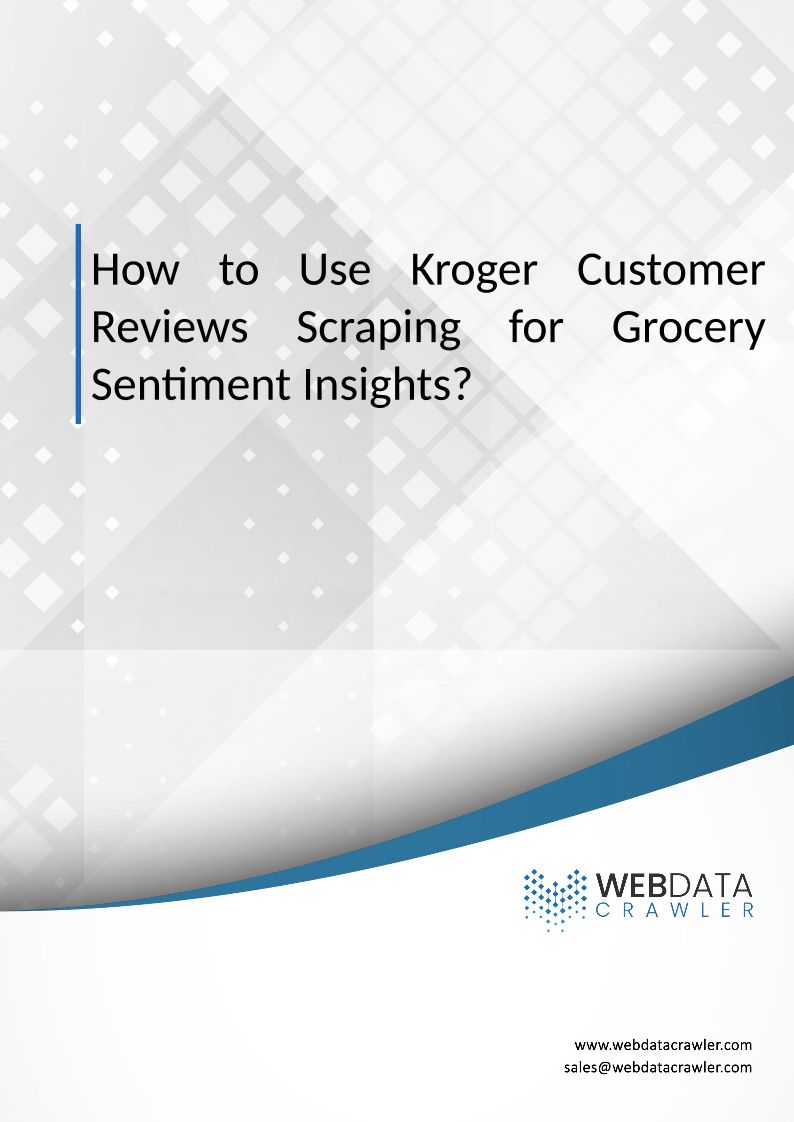 How to Use Kroger Customer Reviews Scraping for Grocery Sentiment Insights?

WEBDATA
CRAWLER

www.webdatacrawler.com
sales@webdatacrawler.com